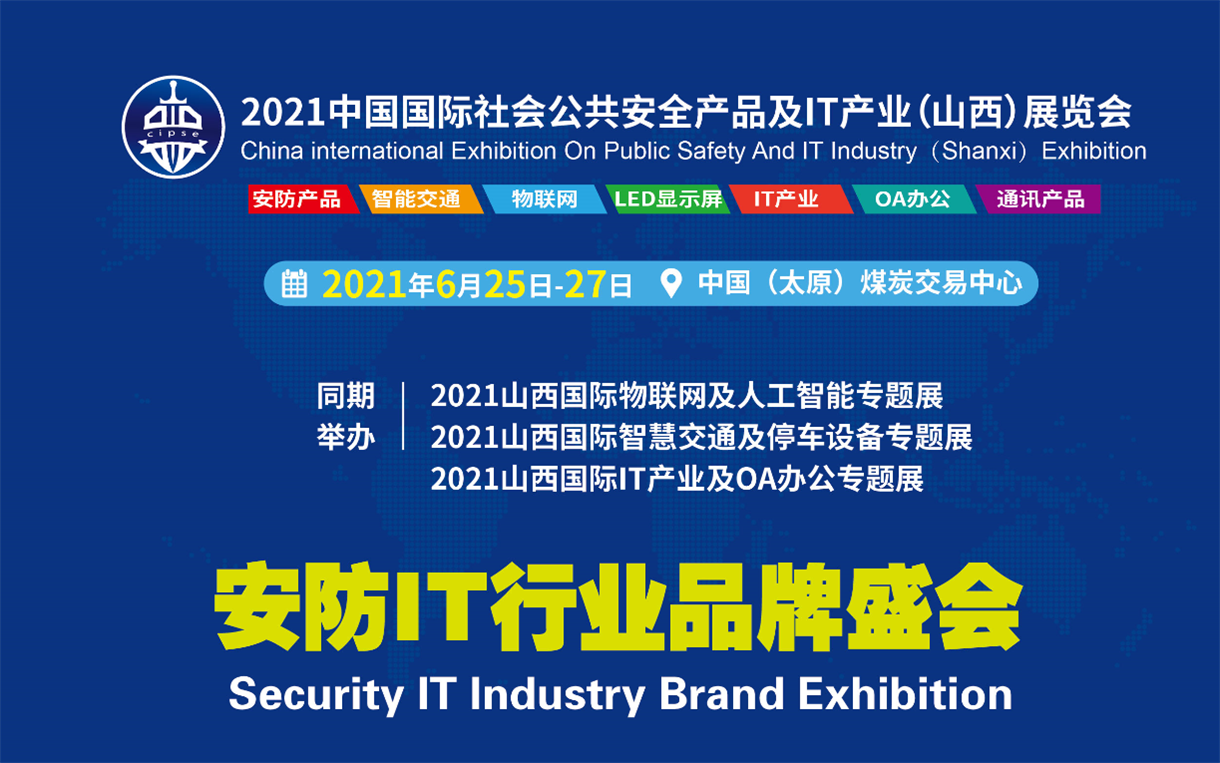 cipse

2021中国国际社会公共安全产品及IT产业(山西)展览会
China international Exhibition On Public Safety And IT Industry（Shanxi）Exhibition

安防产品 智能交通 物联网 LED显示屏 IT产业 OA办公 通讯产品

2021年6月25日-27日 中国（太原）煤炭交易中心

同期举办
2021山西国际物联网及人工智能专题展
2021山西国际智慧交通及停车设备专题展
2021山西国际IT产业及OA办公专题展

安防IT行业品牌盛会
Security IT Industry Brand Exhibition